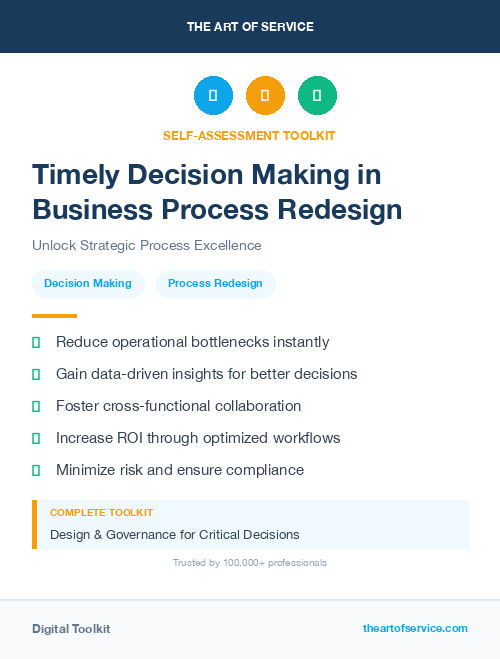 THE ART OF SERVICE

SELF-ASSESSMENT TOOLKIT

Timely Decision Making in Business Process Redesign

Unlock Strategic Process Excellence

Decision Making

Process Redesign

Reduce operational bottlenecks instantly

Gain data-driven insights for better decisions

Foster cross-functional collaboration

Increase ROI through optimized workflows

Minimize risk and ensure compliance

COMPLETE TOOLKIT

Design & Governance for Critical Decisions

Trusted by 100,000+ professionals

Digital Toolkit

theartofservice.com